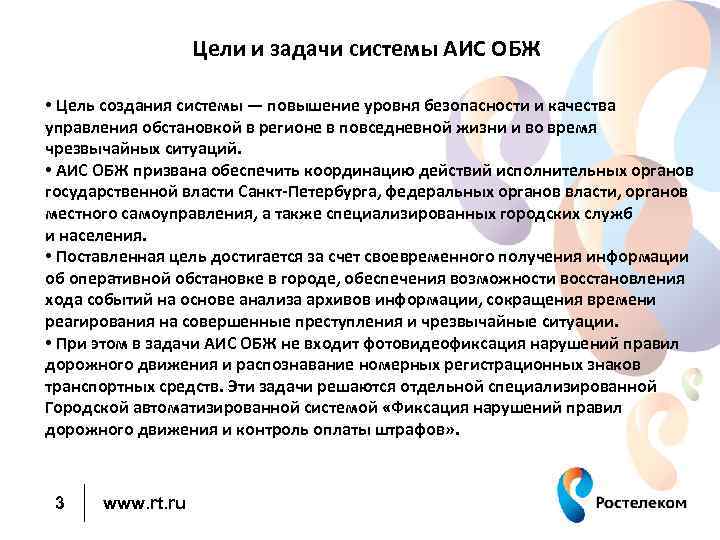 Цели и задачи системы АИС ОБЖ

• Цель создания системы — повышение уровня безопасности и качества управления обстановкой в регионе в повседневной жизни и во время чрезвычайных ситуаций.
• АИС ОБЖ призвана обеспечить координацию действий исполнительных органов государственной власти Санкт-Петербурга, федеральных органов власти, органов местного самоуправления, а также специализированных городских служб и населения.
• Поставленная цель достигается за счет своевременного получения информации об оперативной обстановке в городе, обеспечения возможности восстановления хода событий на основе анализа архивов информации, сокращения времени реагирования на совершенные преступления и чрезвычайные ситуации.
• При этом в задачи АИС ОБЖ не входит фотовидеофиксация нарушений правил дорожного движения и распознавание номерных регистрационных знаков транспортных средств. Эти задачи решаются отдельной специализированной Городской автоматизированной системой «Фиксация нарушений правил дорожного движения и контроль оплаты штрафов».

3
www.rt.ru
Ростелеком